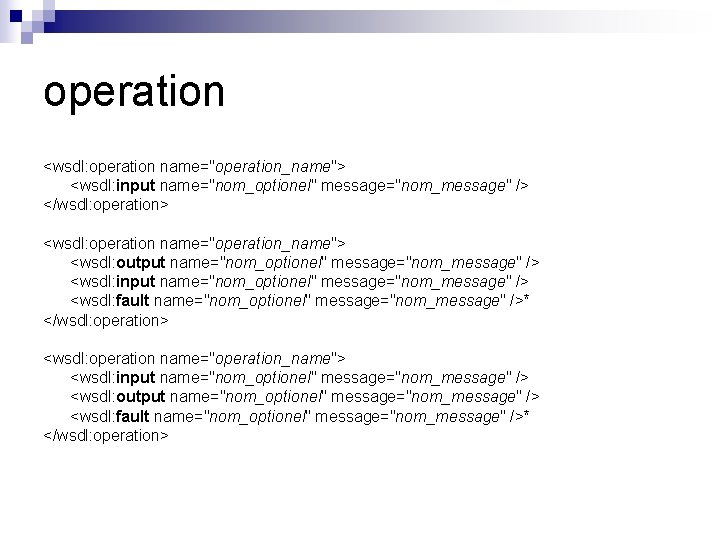 operation

<wsdl:operation name="operation_name">
<wsdl:input name="nom_optionel" message="nom_message" />
</wsdl:operation>

<wsdl:operation name="operation_name">
<wsdl:output name="nom_optionel" message="nom_message" />
<wsdl:input name="nom_optionel" message="nom_message" />
<wsdl:fault name="nom_optionel" message="nom_message" />*
</wsdl:operation>

<wsdl:operation name="operation_name">
<wsdl:input name="nom_optionel" message="nom_message" />
<wsdl:output name="nom_optionel" message="nom_message" />
<wsdl:fault name="nom_optionel" message="nom_message" />*
</wsdl:operation>